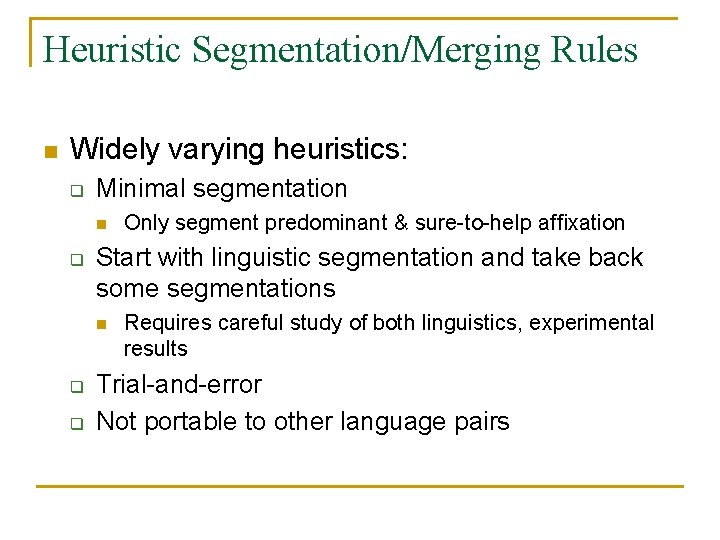 Heuristic Segmentation/Merging Rules

Widely varying heuristics:

Minimal segmentation

Only segment predominant & sure-to-help affixation

Start with linguistic segmentation and take back some segmentations

Requires careful study of both linguistics, experimental results

Trial-and-error

Not portable to other language pairs